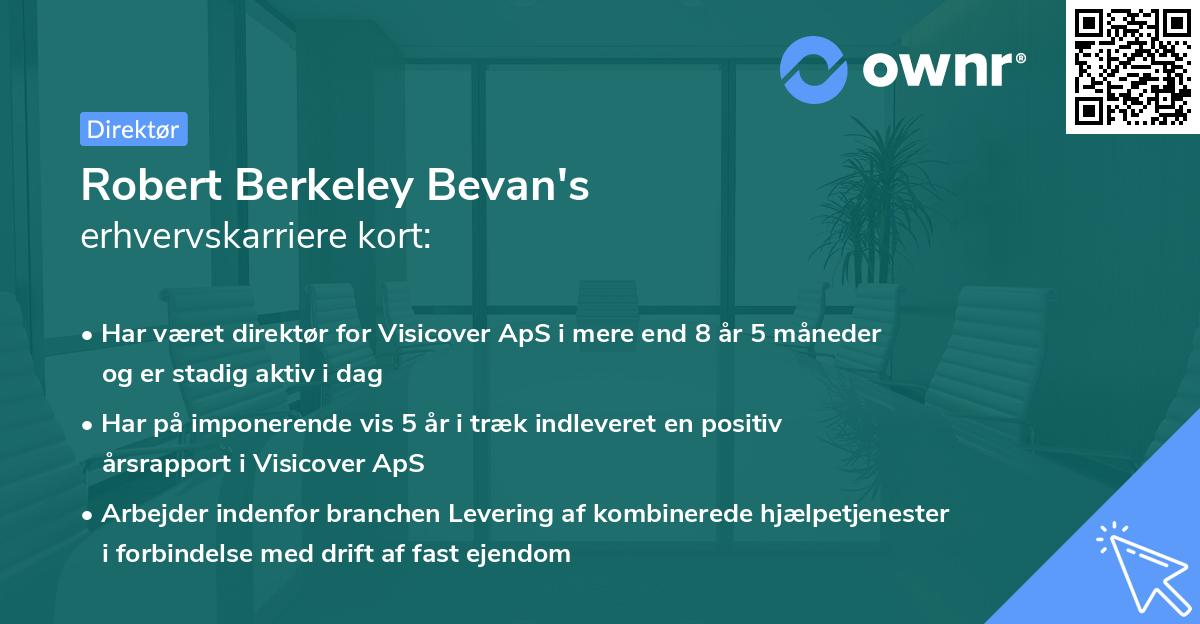 ownr®

Direktør

Robert Berkeley Bevan's
erhvervskarriere kort:

• Har været direktør for Visicover ApS i mere end 8 år 5 måneder og er stadig aktiv i dag
• Har på imponerende vis 5 år i træk indleveret en positiv årsrapport i Visicover ApS
• Arbejder indenfor branchen Levering af kombinerede hjælpetjenester i forbindelse med drift af fast ejendom